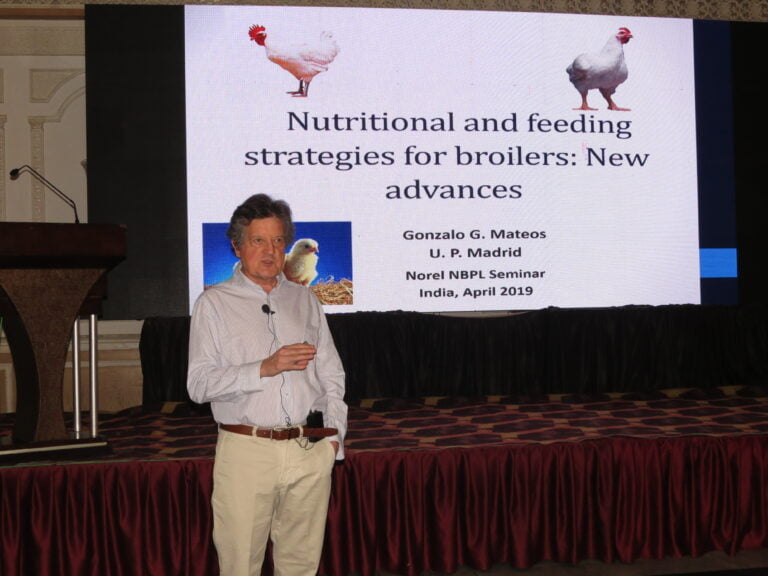 Nutritional and feeding strategies for broilers: New advances

Gonzalo G. Mateos
U. P. Madrid
Norel NBPL Seminar
India, April 2019